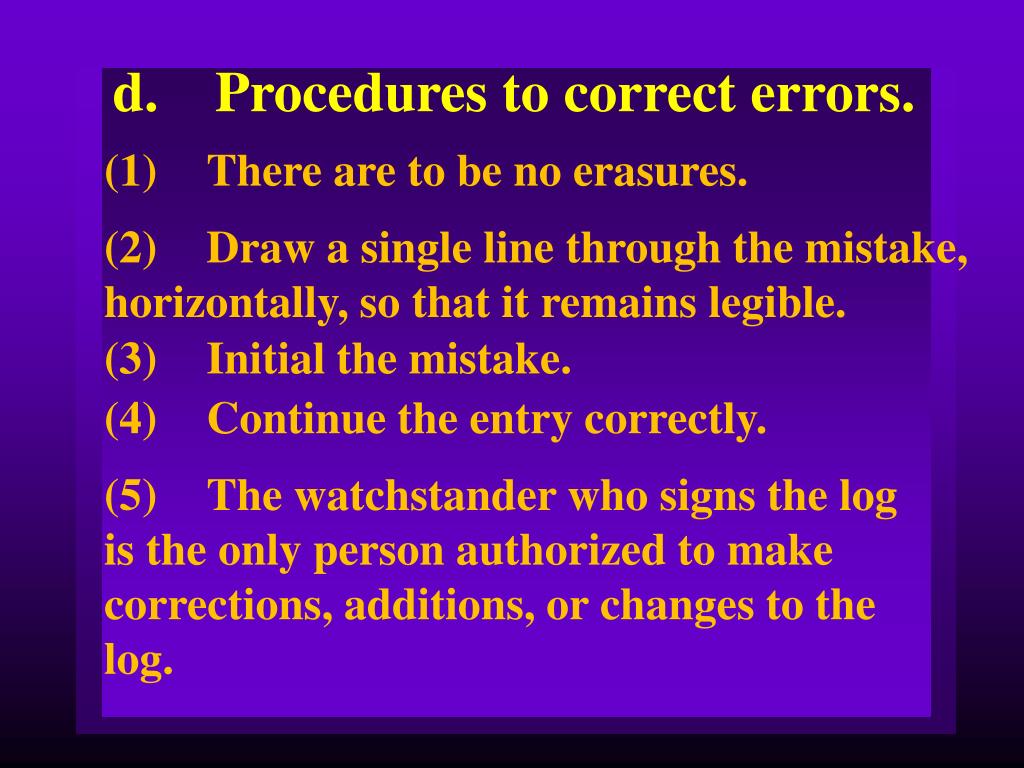 d. Procedures to correct errors.

(1) There are to be no erasures.

(2) Draw a single line through the mistake, horizontally, so that it remains legible.

(3) Initial the mistake.

(4) Continue the entry correctly.

(5) The watchstander who signs the log is the only person authorized to make corrections, additions, or changes to the log.